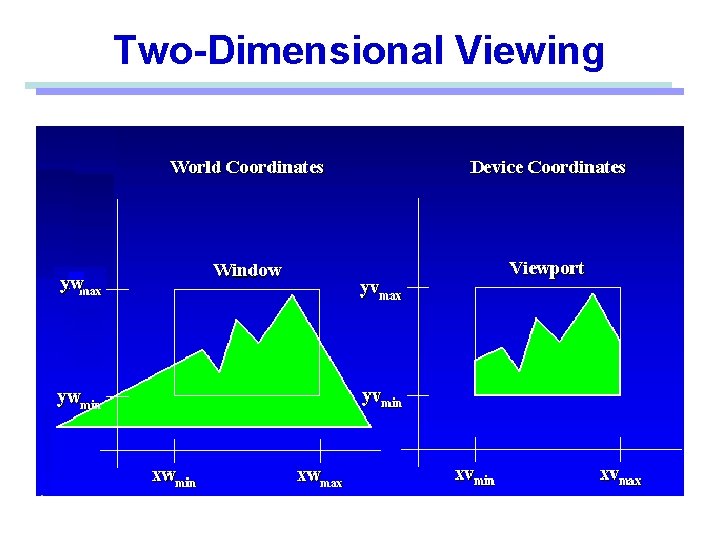 Two-Dimensional Viewing

World Coordinates

Device Coordinates

Window

Viewport

$yw_{max}$

$yw_{min}$

$xw_{min}$

$xw_{max}$

$yv_{max}$

$yv_{min}$

$xv_{min}$

$xv_{max}$